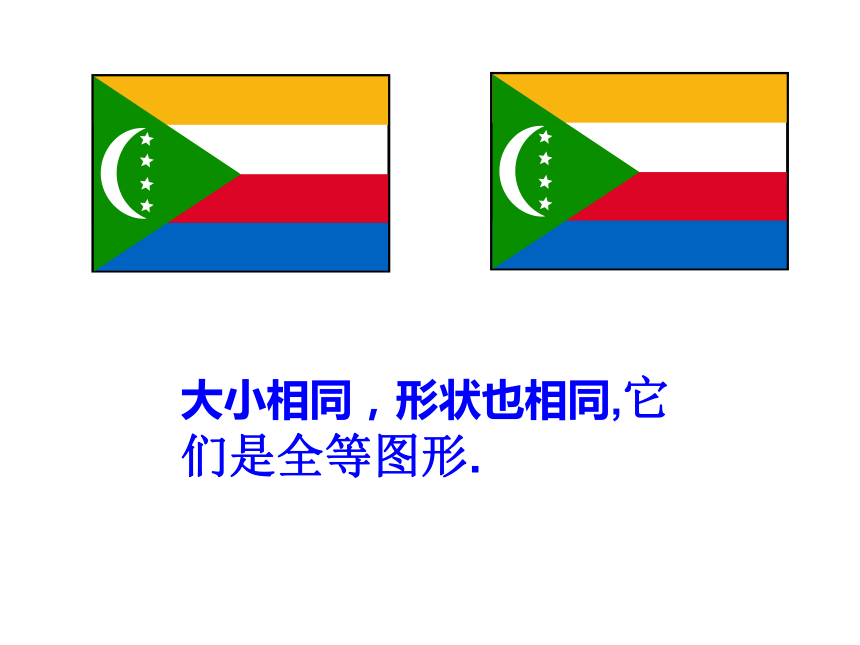 大小相同，形状也相同,它们是全等图形.